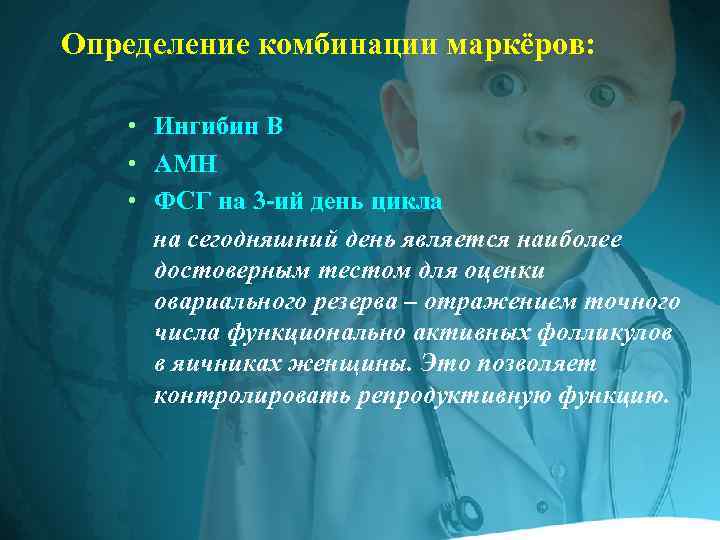 Определение комбинации маркёров:

• Ингибин В
• АМН
• ФСГ на 3-ий день цикла

на сегодняшний день является наиболее достоверным тестом для оценки овариального резерва – отражением точного числа функционально активных фолликулов в яичниках женщины. Это позволяет контролировать репродуктивную функцию.